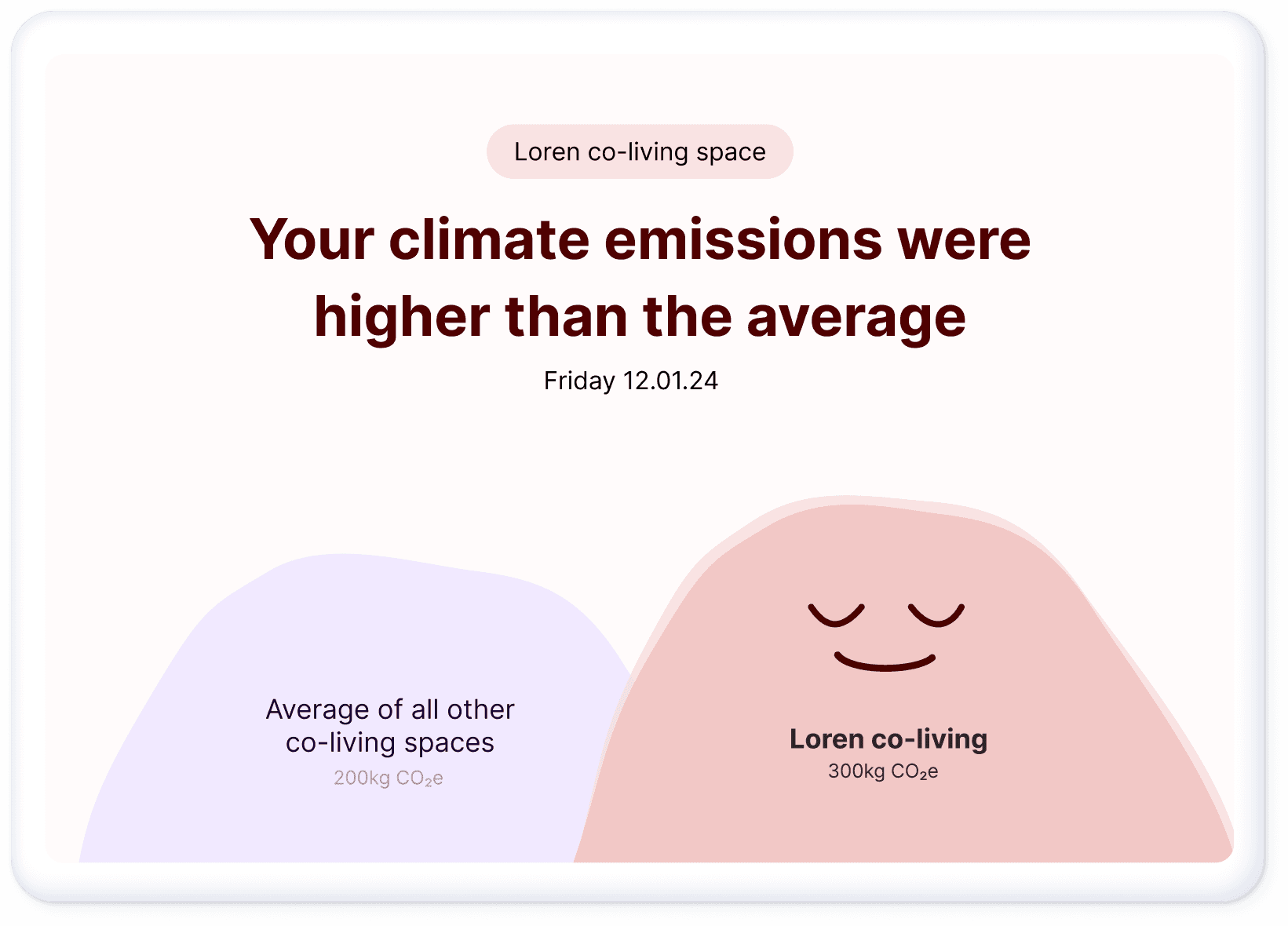 Loren co-living space

Your climate emissions were higher than the average

Friday 12.01.24

Average of all other co-living spaces
200kg $CO_2e$

Loren co-living
300kg $CO_2e$